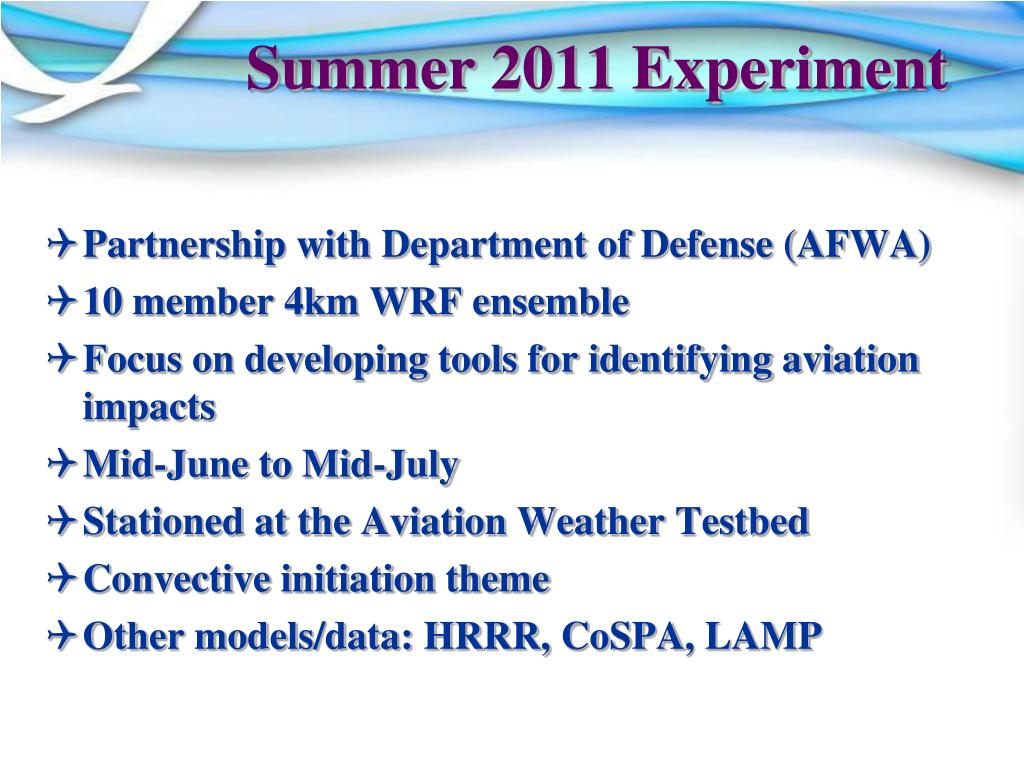 Summer 2011 Experiment

Partnership with Department of Defense (AFWA)

10 member 4km WRF ensemble

Focus on developing tools for identifying aviation impacts

Mid-June to Mid-July

Stationed at the Aviation Weather Testbed

Convective initiation theme

Other models/data: HRRR, CoSPA, LAMP